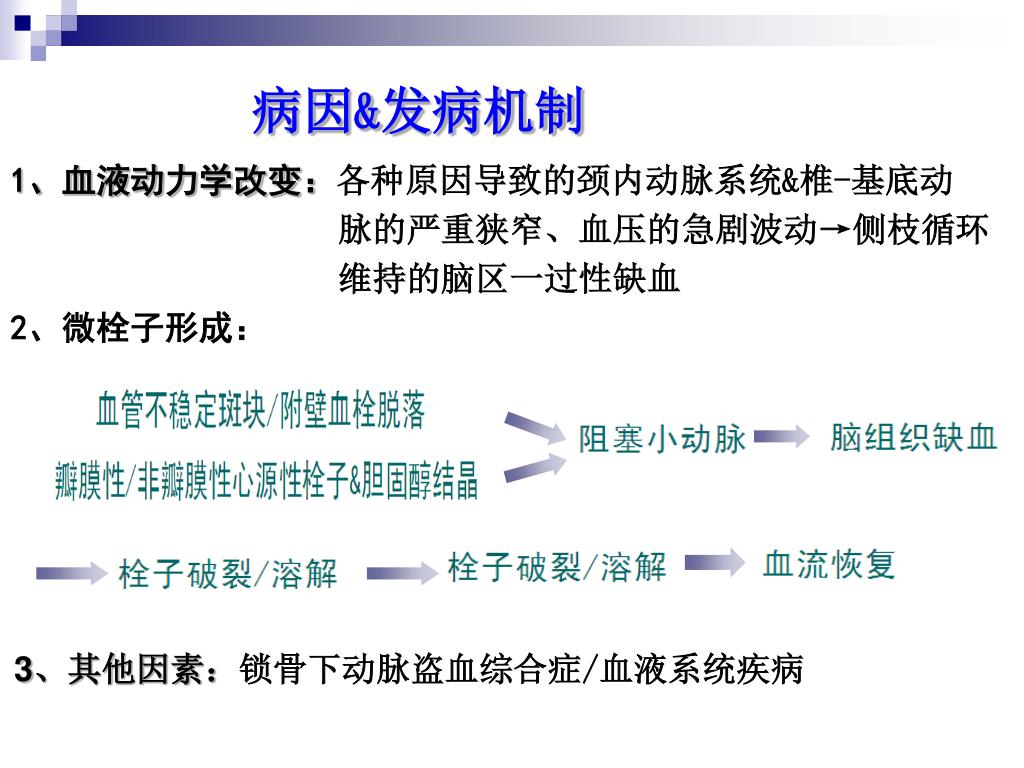 病因&发病机制

1、血液动力学改变：各种原因导致的颈内动脉系统&椎-基底动脉的严重狭窄、血压的急剧波动→侧枝循环维持的脑区一过性缺血

2、微栓子形成：

血管不稳定斑块/附壁血栓脱落

瓣膜性/非瓣膜性心源性栓子&胆固醇结晶

阻塞小动脉

脑组织缺血

栓子破裂/溶解

栓子破裂/溶解

血流恢复

3、其他因素：锁骨下动脉盗血综合症/血液系统疾病